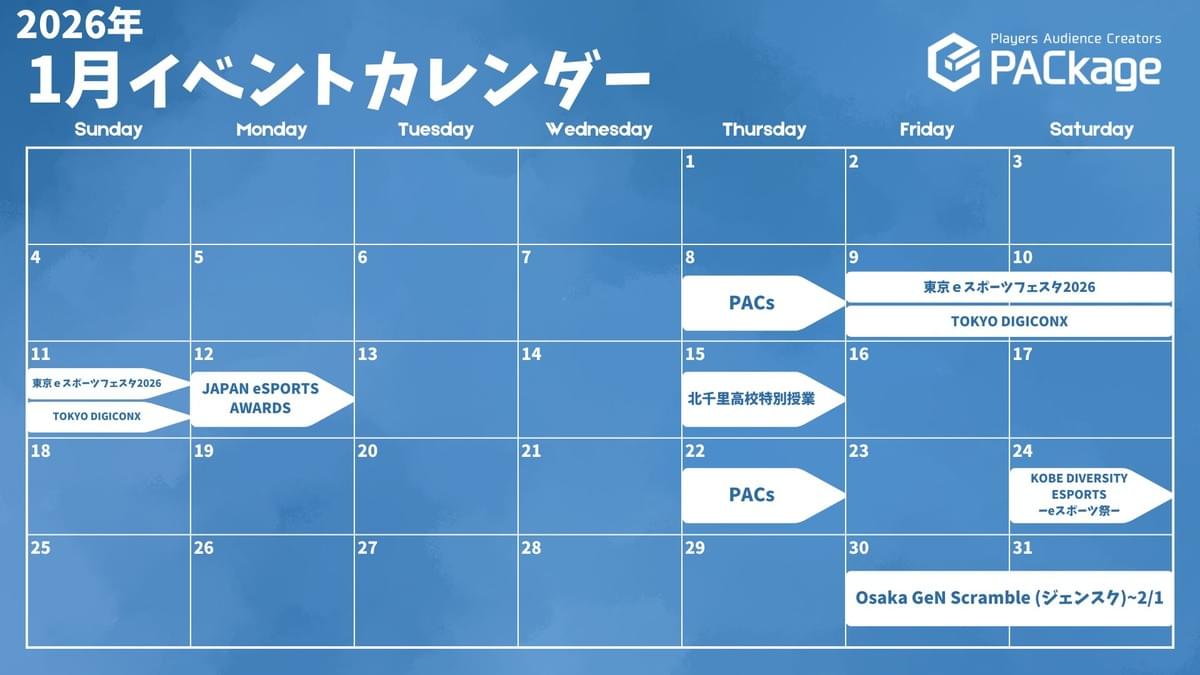 2026年
1月イベントカレンダー

Players Audience Creators
PACkage

| Sunday | Monday | Tuesday | Wednesday | Thursday | Friday | Saturday |
|---|---|---|---|---|---|---|
| | | | | 1 | 2 | 3 |
| 4 | 5 | 6 | 7 | 8 PACs | 9 東京eスポーツフェスタ2026 TOKYO DIGICONX | 10 |
| 11 東京eスポーツフェスタ2026 TOKYO DIGICONX | 12 JAPAN eSPORTS AWARDS | 13 | 14 | 15 北千里高校特別授業 | 16 | 17 |
| 18 | 19 | 20 | 21 | 22 PACs | 23 | 24 KOBE DIVERSITY ESPORTS ーeスポーツ祭ー |
| 25 | 26 | 27 | 28 | 29 | 30 Osaka GeN Scramble (ジェンスク)~2/1 | 31 |